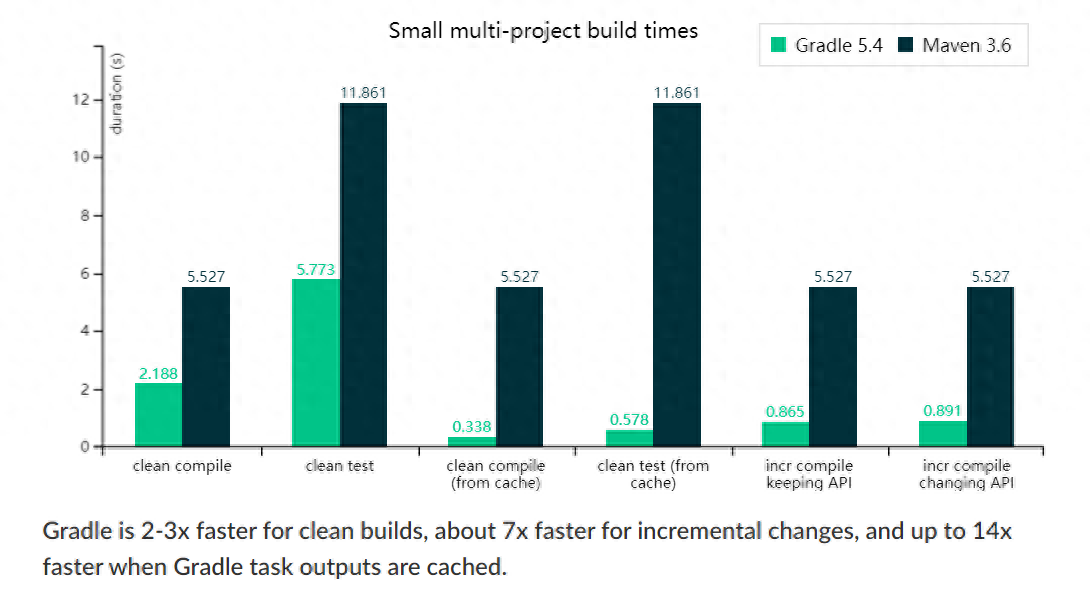 Small multi-project build times

Gradle 5.4 Maven 3.6

duration (s)

12
10
8
6
4
2
0

2.188 5.527
5.773 11.861
0.338 5.527
0.578 11.861
0.865 5.527
0.891 5.527

clean compile
clean test
clean compile (from cache)
clean test (from cache)
incr compile keeping API
incr compile changing API

Gradle is 2-3x faster for clean builds, about 7x faster for incremental changes, and up to 14x faster when Gradle task outputs are cached.